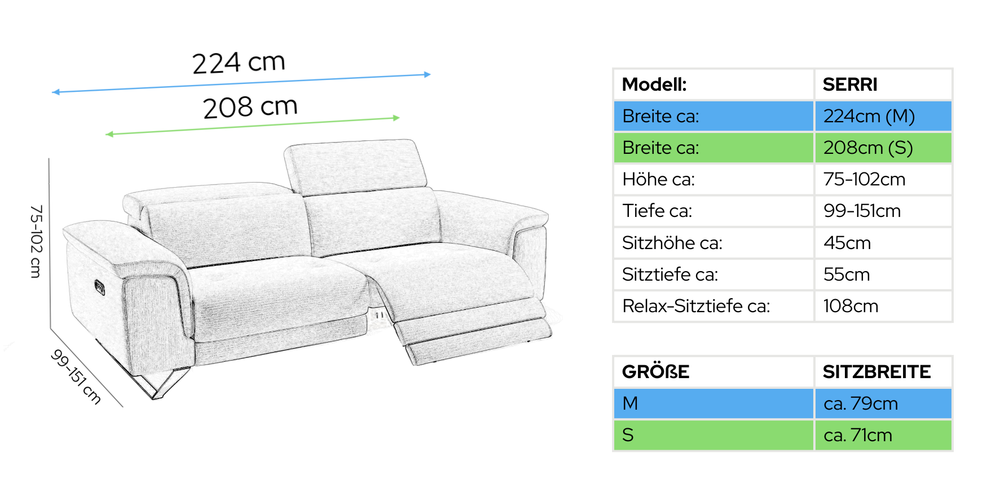 224 cm

208 cm

75-102 cm

99-151 cm

| Modell: | SERRI |
|---|---|
| Breite ca: | 224cm (M) |
| Breite ca: | 208cm (S) |
| Höhe ca: | 75-102cm |
| Tiefe ca: | 99-151cm |
| Sitzhöhe ca: | 45cm |
| Sitztiefe ca: | 55cm |
| Relax-Sitztiefe ca: | 108cm |

| GRÖßE | SITZBREITE |
|---|---|
| M | ca. 79cm |
| S | ca. 71cm |